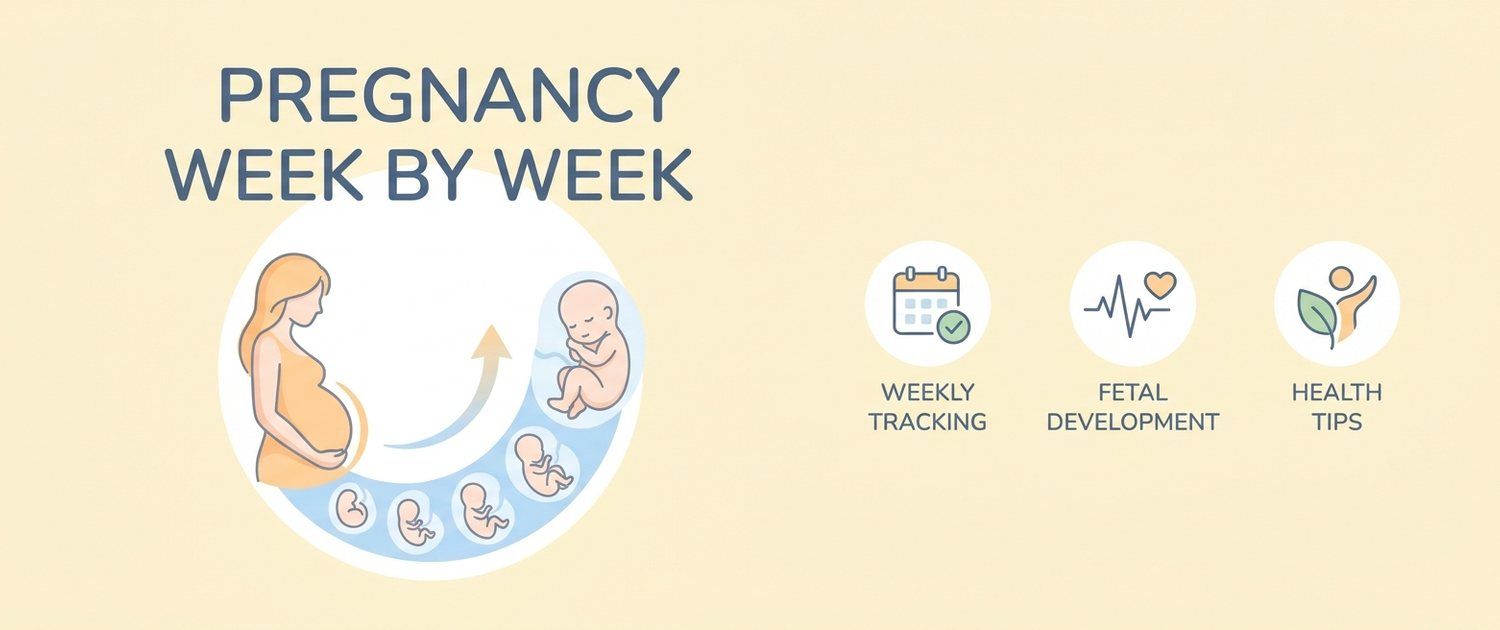 PREGNANCY
WEEK BY WEEK

WEEKLY TRACKING

FETAL DEVELOPMENT

HEALTH TIPS